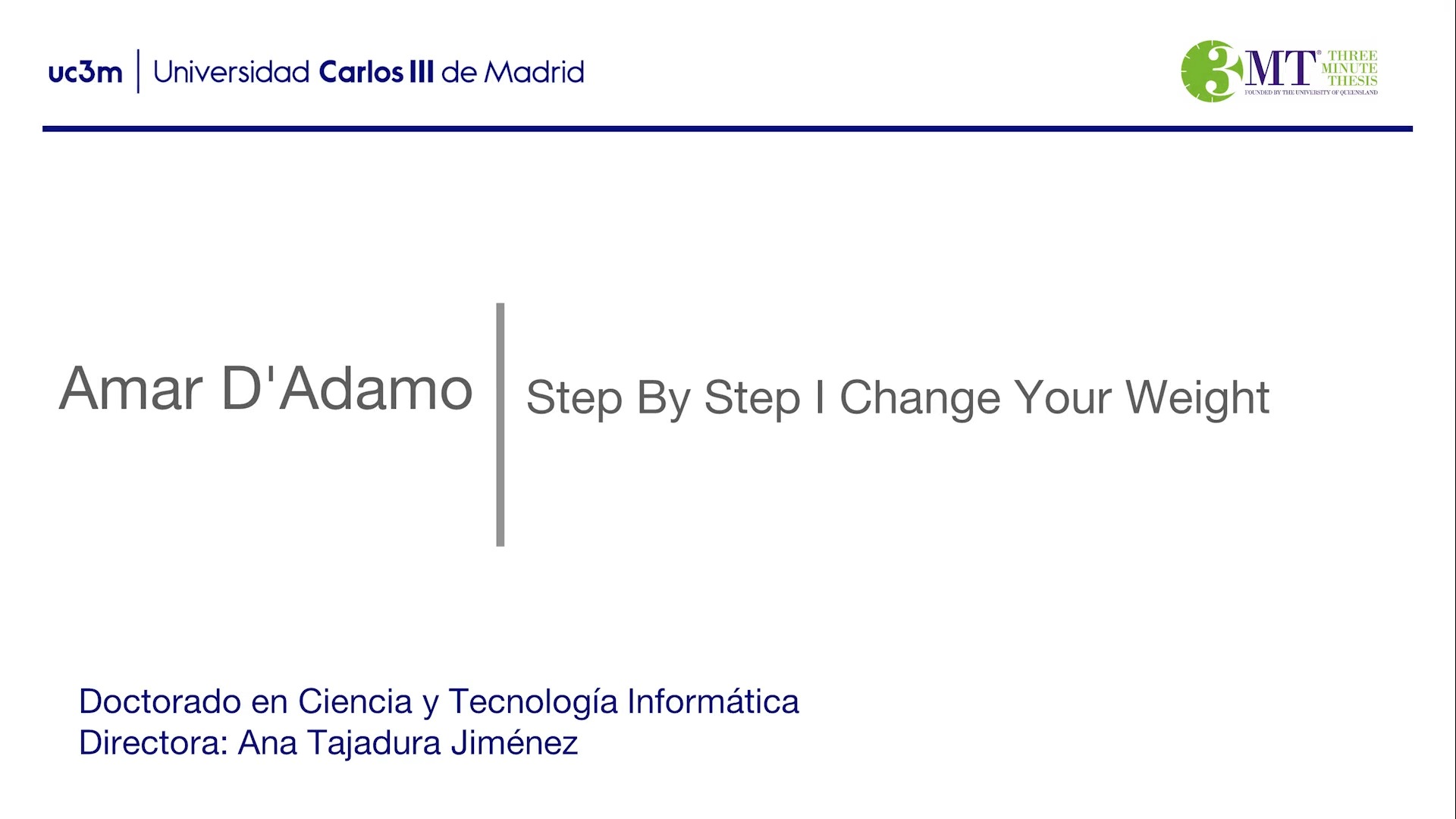 uc3m | Universidad Carlos III de Madrid

3MT® THREE MINUTE THESIS
FOUNDED BY THE UNIVERSITY OF QUEENSLAND

Amar D'Adamo

Step By Step I Change Your Weight

Doctorado en Ciencia y Tecnología Informática
Directora: Ana Tajadura Jiménez